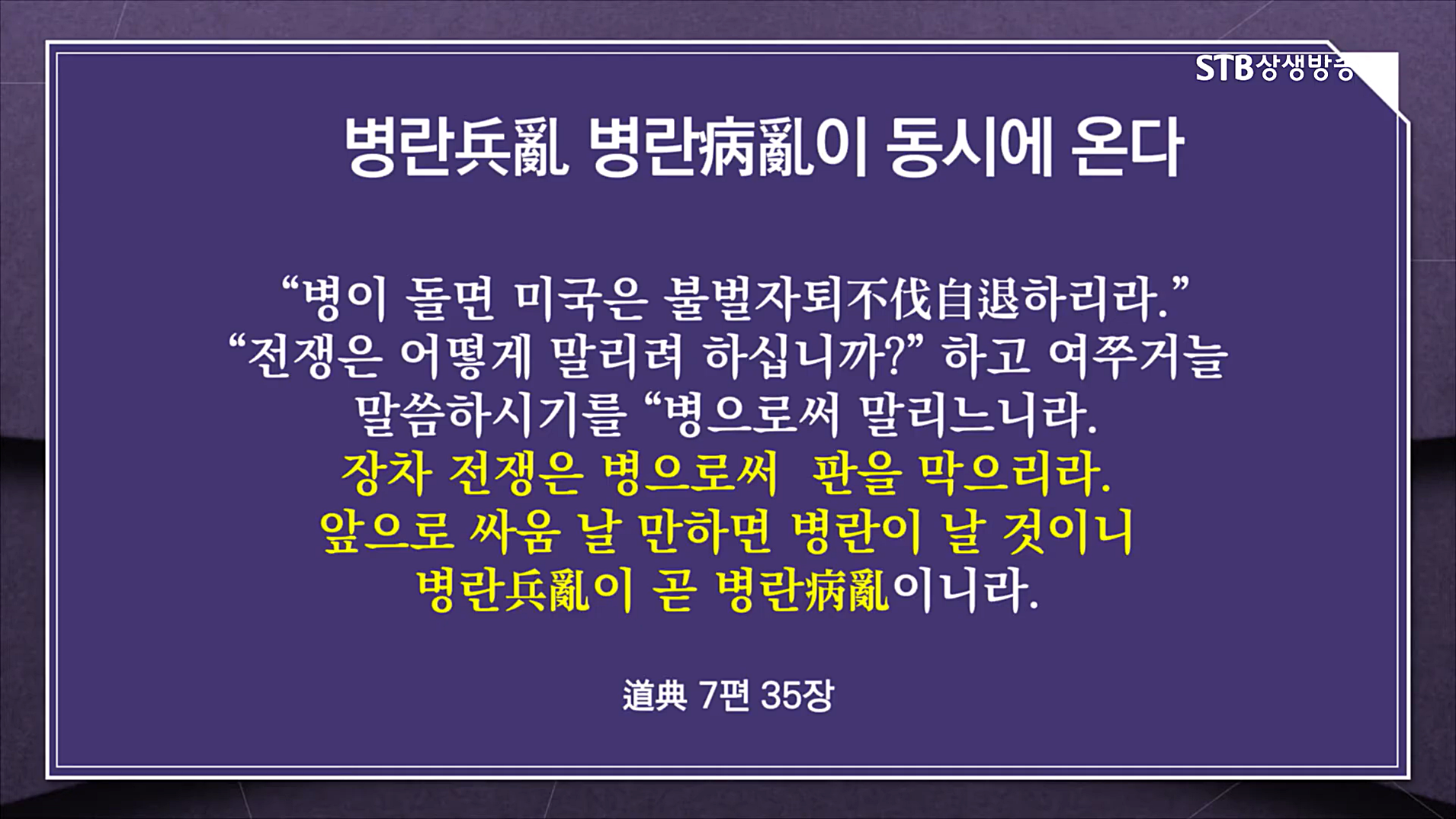 STB상생방송

병란兵亂 병란病亂이 동시에 온다

“병이 돌면 미국은 불벌자퇴不伐自退하리라.”
“전쟁은 어떻게 말리려 하십니까?” 하고 여쭈거늘
말씀하시기를 “병으로써 말리느니라.
장차 전쟁은 병으로써 판을 막으리라.
앞으로 싸움 날 만하면 병란이 날 것이니
병란兵亂이 곧 병란病亂이니라.

道典 7편 35장